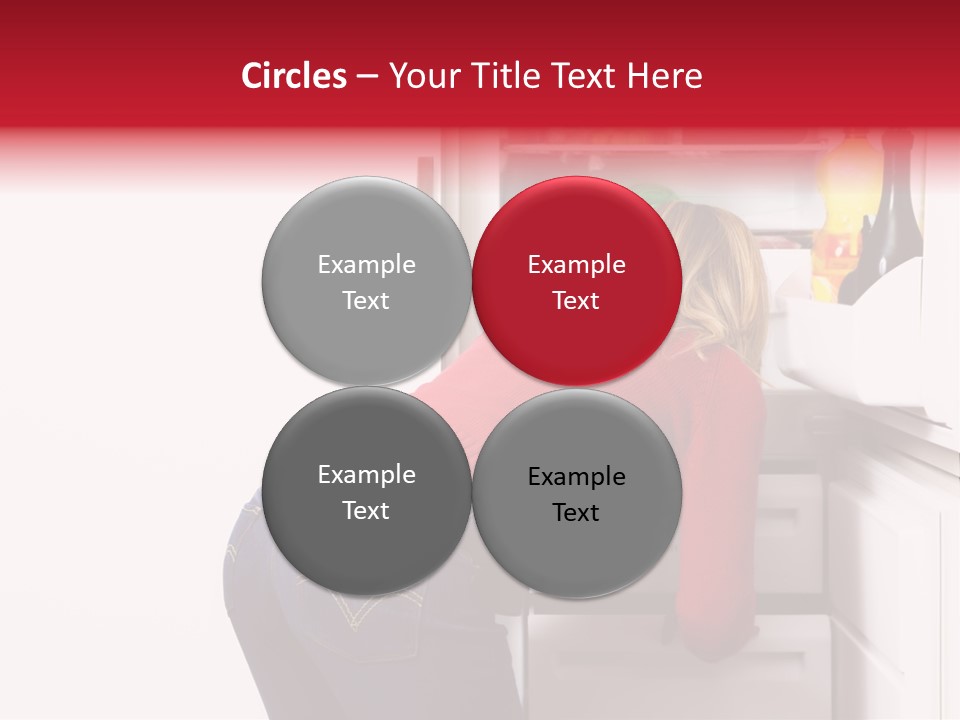 Circles – Your Title Text Here

Example Text

Example Text

Example Text

Example Text